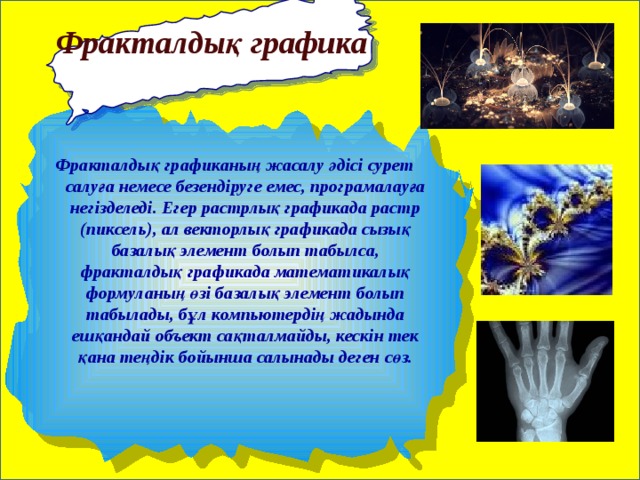 Фракталдық графика

Фракталдық графиканың жасалу әдісі сурет салуға немесе безендіруге емес, програмалауға негізделеді. Егер растрлық графикада растр (пиксель), ал векторлық графикада сызық базалық элемент болып табылса, фракталдық графикада математикалық формуланың өзі базалық элемент болып табылады, бұл компьютердің жадында ешқандай объект сақталмайды, кескін тек қана теңдік бойынша салынады деген сөз.